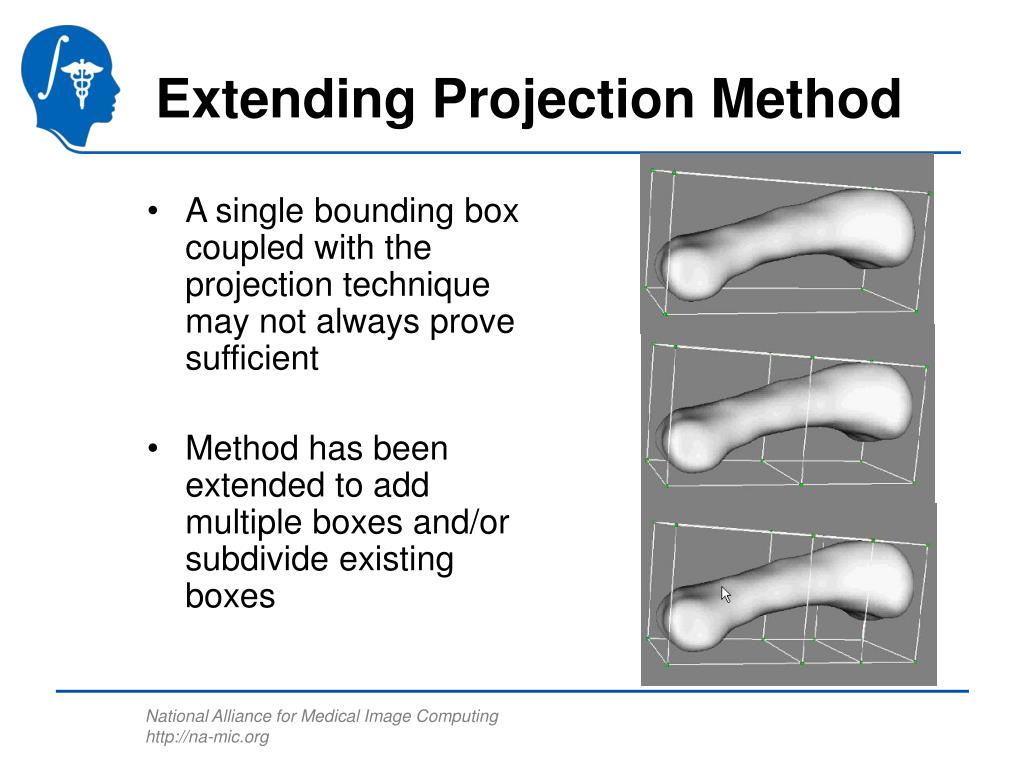 Extending Projection Method

• A single bounding box coupled with the projection technique may not always prove sufficient

• Method has been extended to add multiple boxes and/or subdivide existing boxes

National Alliance for Medical Image Computing
http://na-mic.org